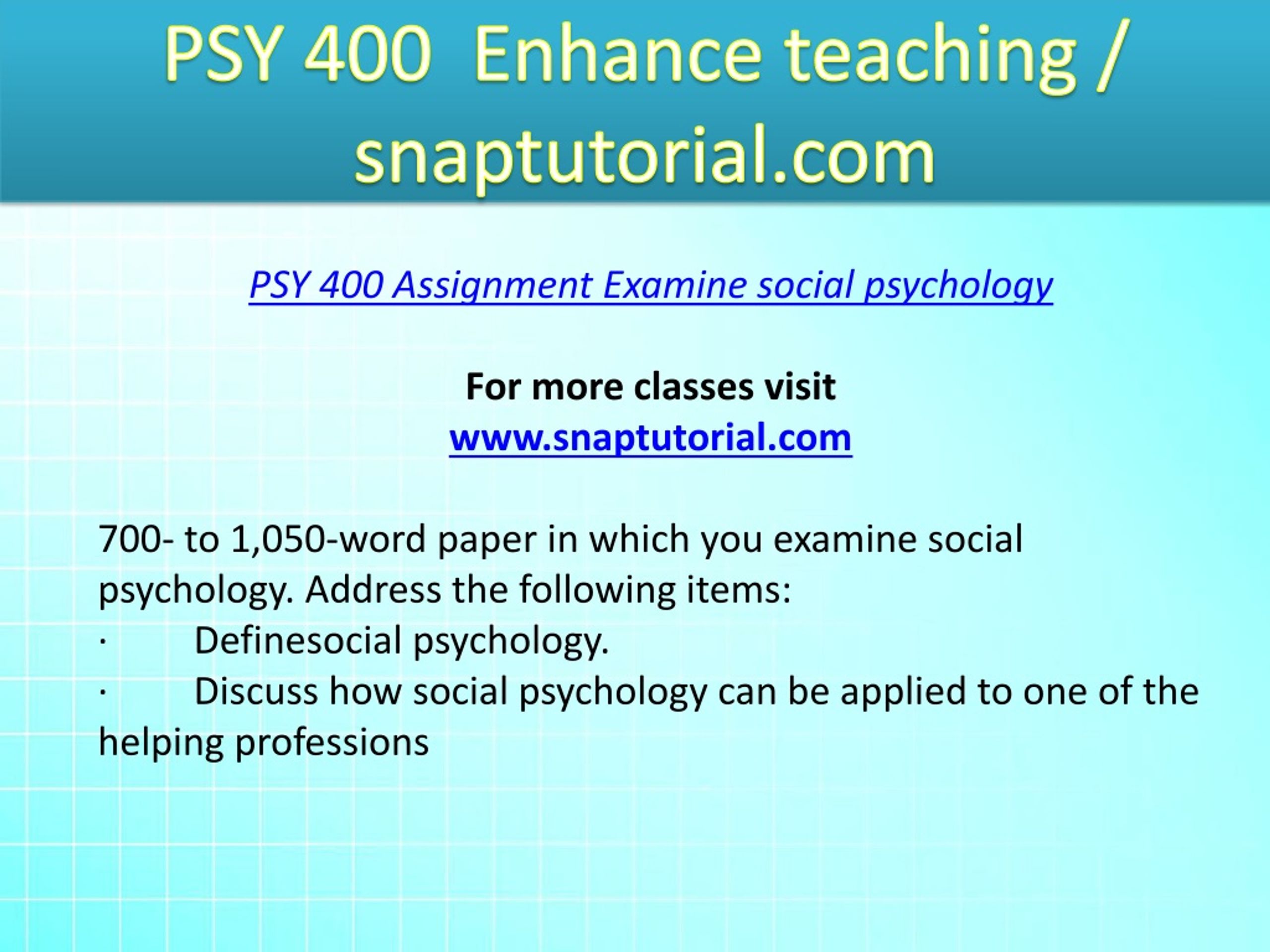 PSY 400 Enhance teaching / snaptutorial.com

PSY 400 Assignment Examine social psychology

For more classes visit
www.snaptutorial.com

700- to 1,050-word paper in which you examine social psychology. Address the following items:
· Definesocial psychology.
· Discuss how social psychology can be applied to one of the helping professions